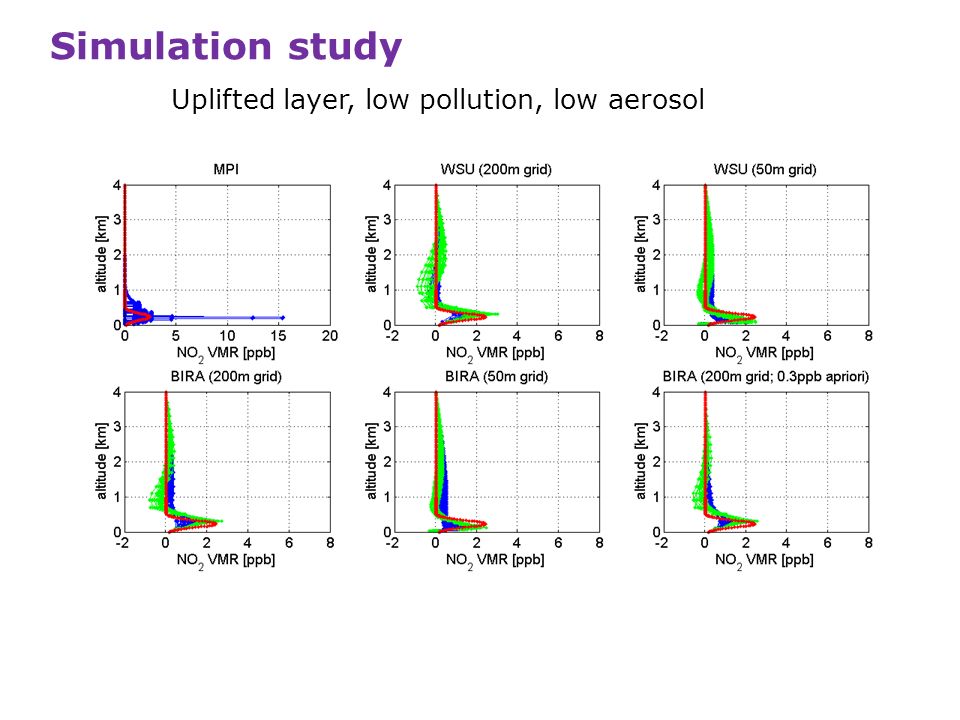 Simulation study

Uplifted layer, low pollution, low aerosol

MPI
altitude [km]
4
3
2
1
0
0 5 10 15 20
$NO_2$ VMR [ppb]

WSU (200m grid)
altitude [km]
4
3
2
1
0
-2 0 2 4 6 8
$NO_2$ VMR [ppb]

WSU (50m grid)
altitude [km]
4
3
2
1
0
-2 0 2 4 6 8
$NO_2$ VMR [ppb]

BIRA (200m grid)
altitude [km]
4
3
2
1
0
-2 0 2 4 6 8
$NO_2$ VMR [ppb]

BIRA (50m grid)
altitude [km]
4
3
2
1
0
-2 0 2 4 6 8
$NO_2$ VMR [ppb]

BIRA (200m grid; 0.3ppb apriori)
altitude [km]
4
3
2
1
0
-2 0 2 4 6 8
$NO_2$ VMR [ppb]